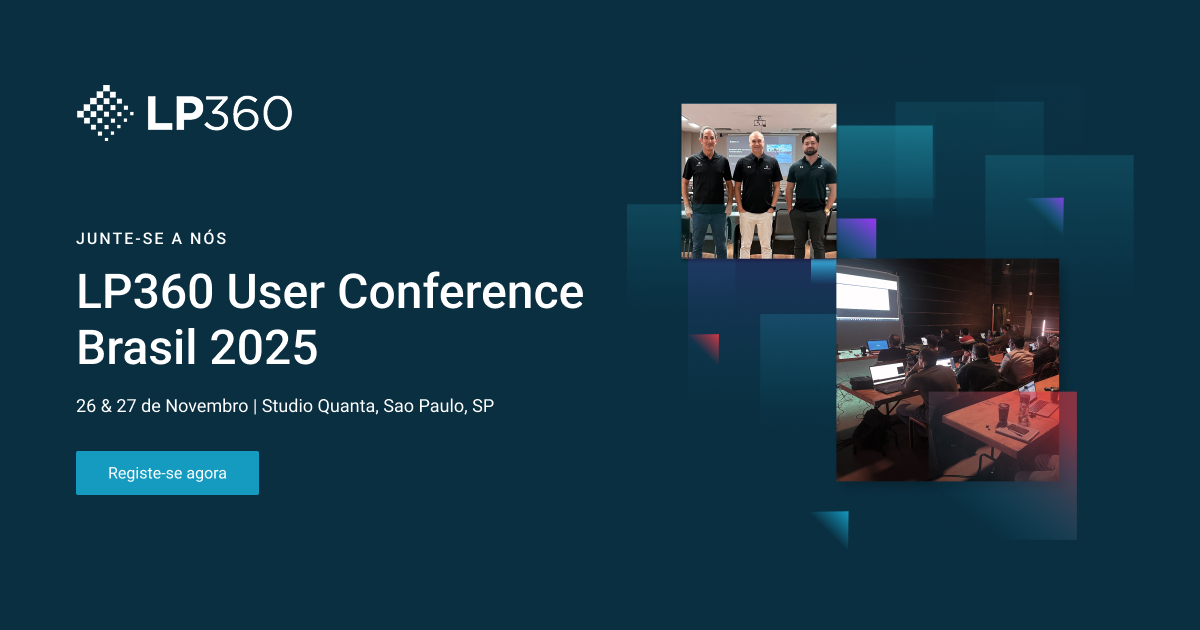 LP360

JUNTE-SE A NÓS

LP360 User Conference Brasil 2025

26 & 27 de Novembro | Studio Quanta, Sao Paulo, SP

Registe-se agora